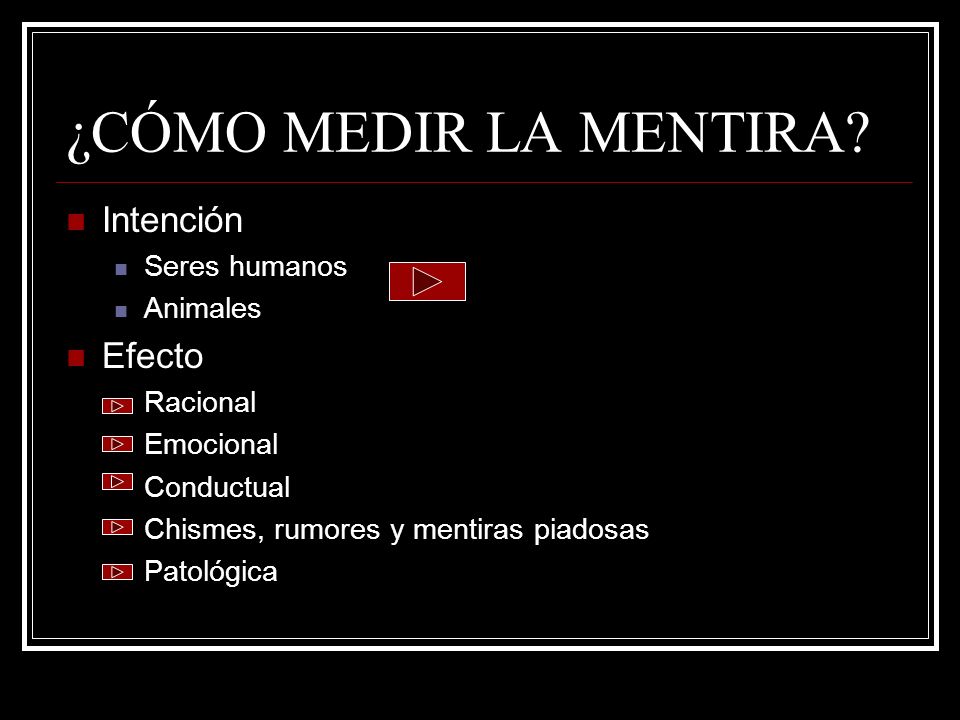 ¿CÓMO MEDIR LA MENTIRA?

Intención

Seres humanos

Animales

Efecto

Racional

Emocional

Conductual

Chismes, rumores y mentiras piadosas

Patológica